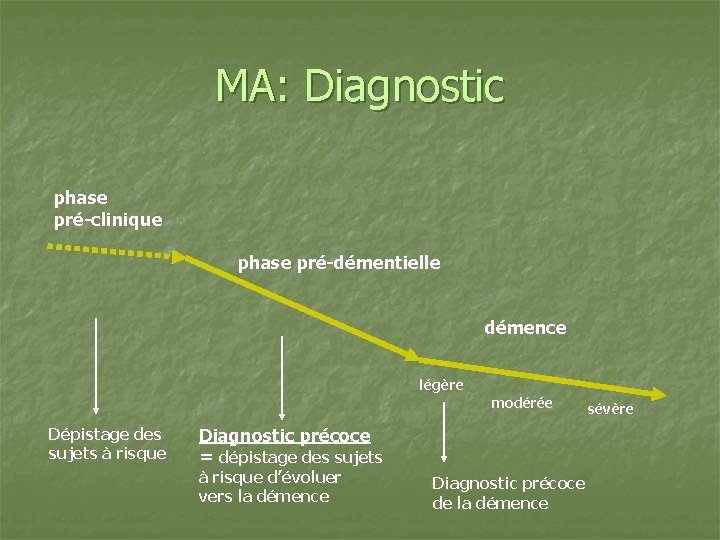 MA: Diagnostic

phase
pré-clinique

phase pré-démentielle

démence

légère

modérée

sévère

Dépistage des sujets à risque

Diagnostic précoce = dépistage des sujets à risque d'évoluer vers la démence

Diagnostic précoce de la démence